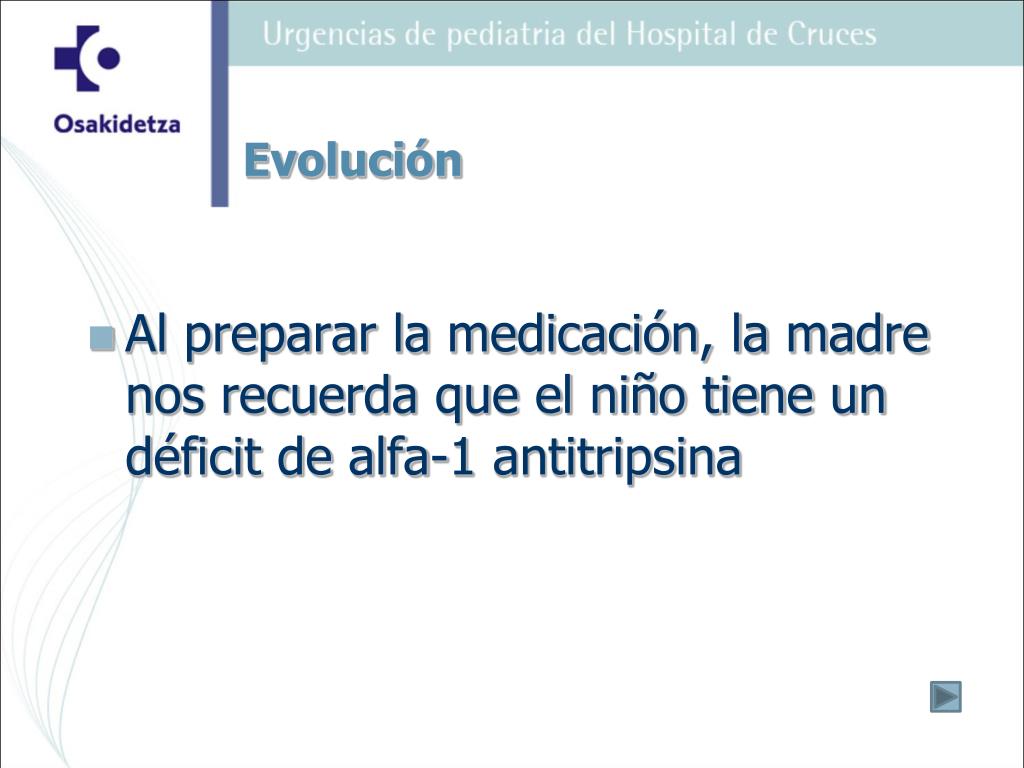 Osakidetza

Urgencias de pediatria del Hospital de Cruces

Evolución

Al preparar la medicación, la madre nos recuerda que el niño tiene un déficit de alfa-1 antitripsina